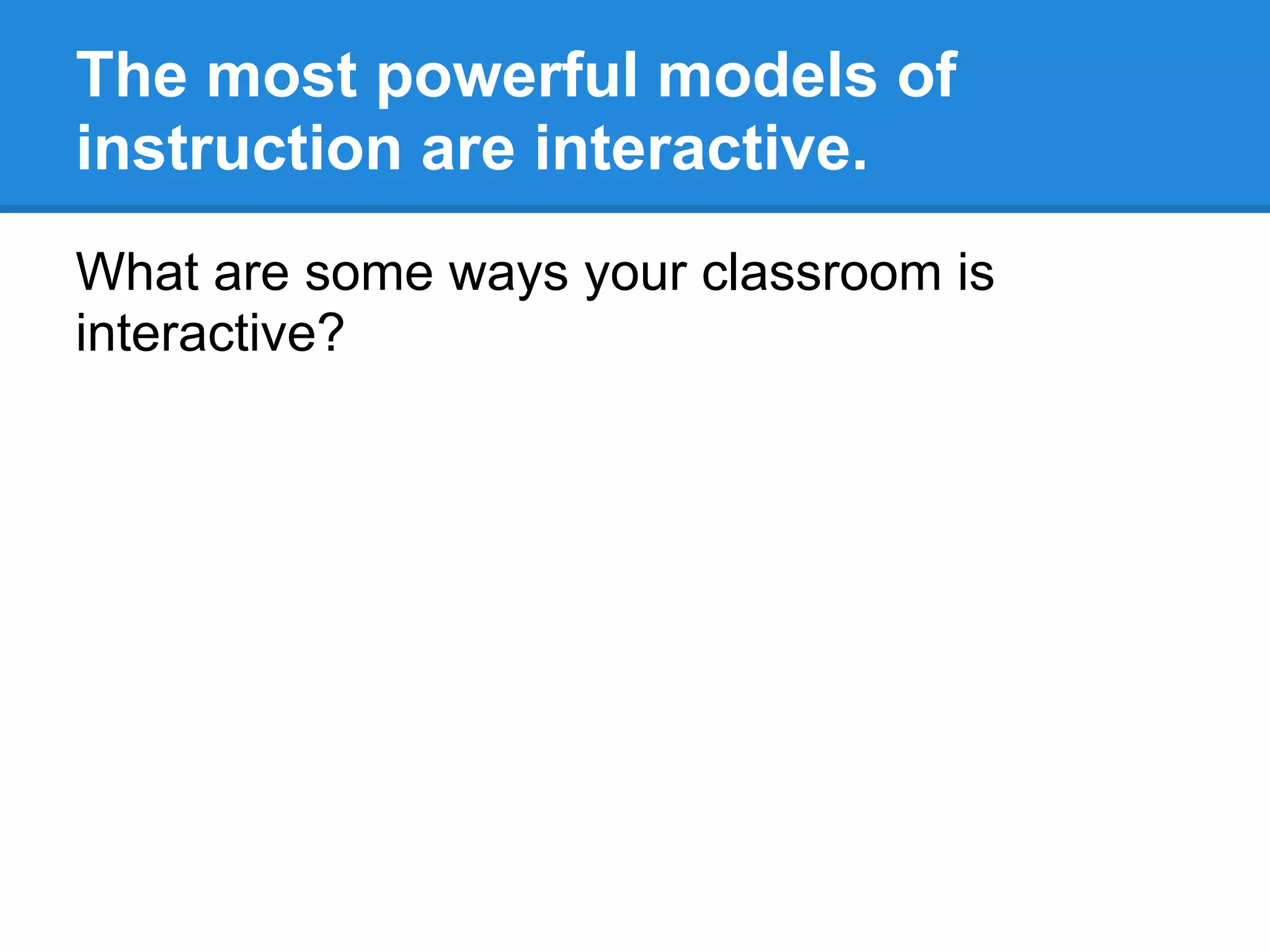 The most powerful models of instruction are interactive.

What are some ways your classroom is interactive?